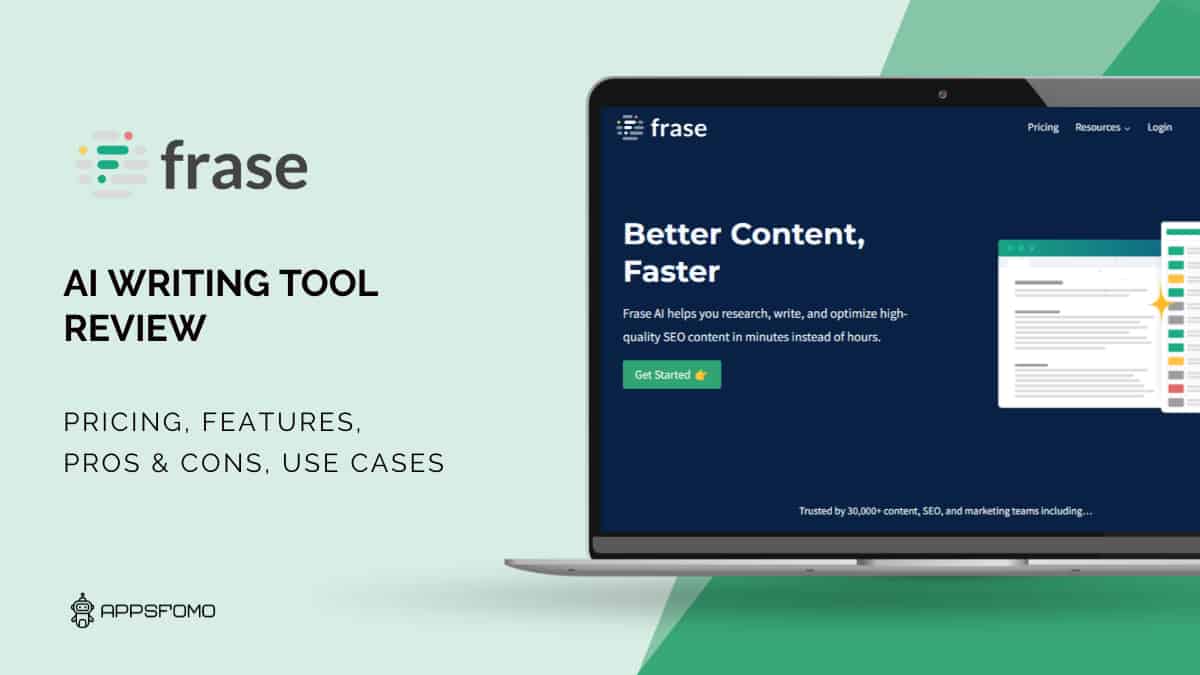 frase

AI WRITING TOOL REVIEW

PRICING, FEATURES, PROS & CONS, USE CASES

APPSFOMO

frase

Pricing Resources Login

Better Content, Faster

Frase AI helps you research, write, and optimize high-quality SEO content in minutes instead of hours.

Get Started 👉

Trusted by 30,000+ content, SEO, and marketing teams including...